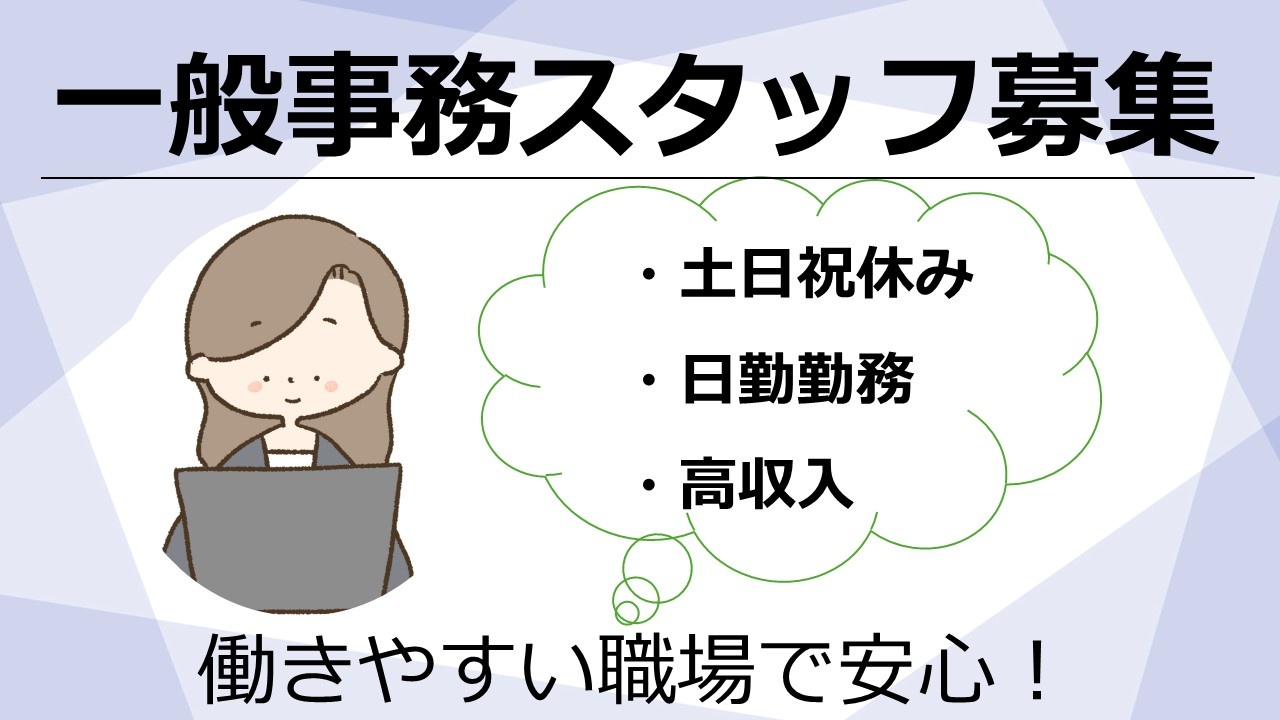 一般事務スタッフ募集

・土日祝休み

・日勤勤務

・高収入

働きやすい職場で安心！